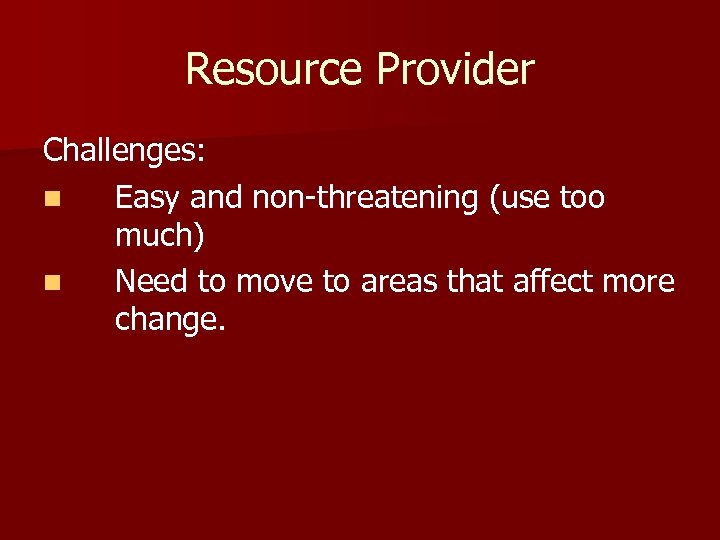 Resource Provider

Challenges:

- Easy and non-threatening (use too much)
- Need to move to areas that affect more change.